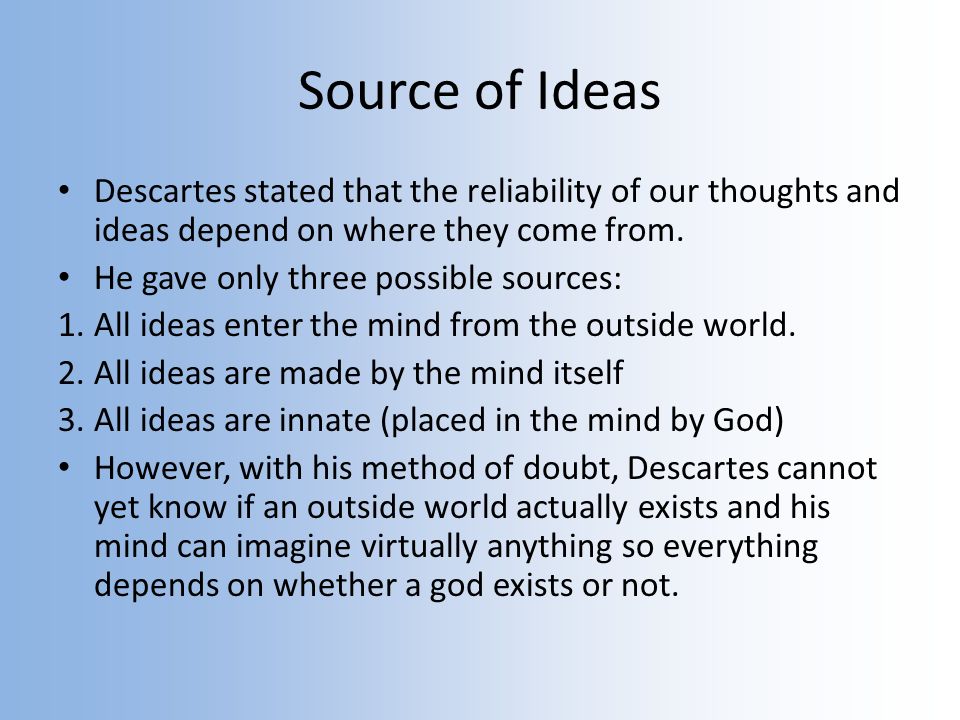 Source of Ideas

• Descartes stated that the reliability of our thoughts and ideas depend on where they come from.
• He gave only three possible sources:
1. All ideas enter the mind from the outside world.
2. All ideas are made by the mind itself
3. All ideas are innate (placed in the mind by God)
• However, with his method of doubt, Descartes cannot yet know if an outside world actually exists and his mind can imagine virtually anything so everything depends on whether a god exists or not.